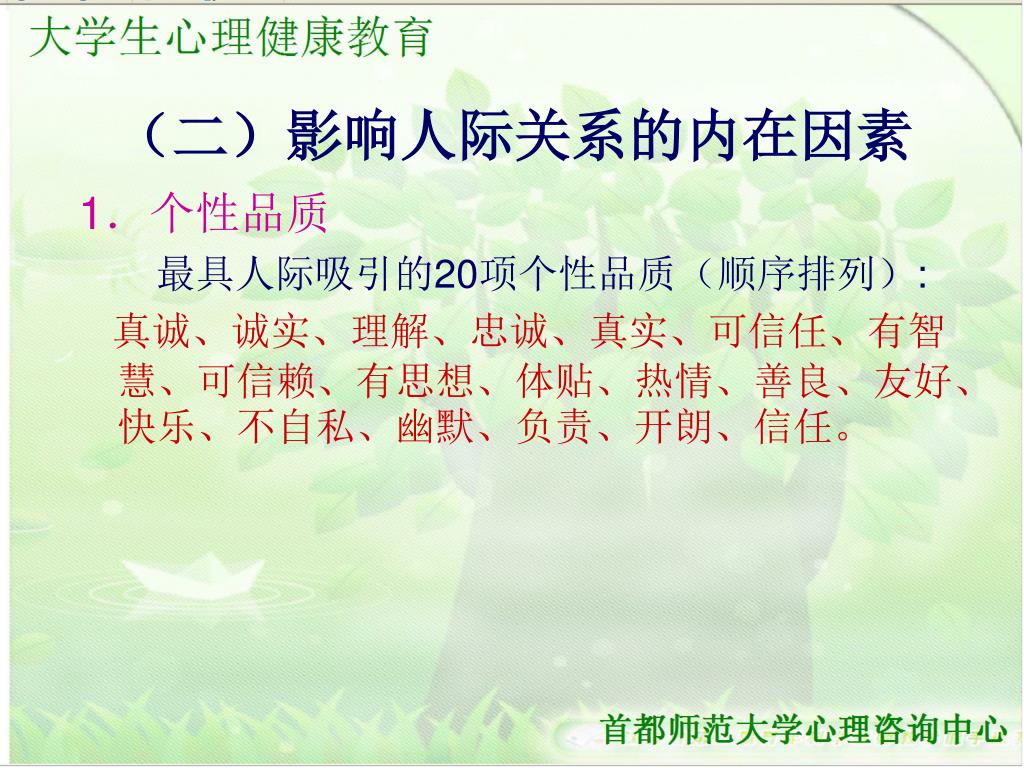 大学生心理健康教育

（二）影响人际关系的内在因素

1. 个性品质

最具人际吸引的20项个性品质（顺序排列）：

真诚、诚实、理解、忠诚、真实、可信任、有智慧、可信赖、有思想、体贴、热情、善良、友好、快乐、不自私、幽默、负责、开朗、信任。

首都师范大学心理咨询中心